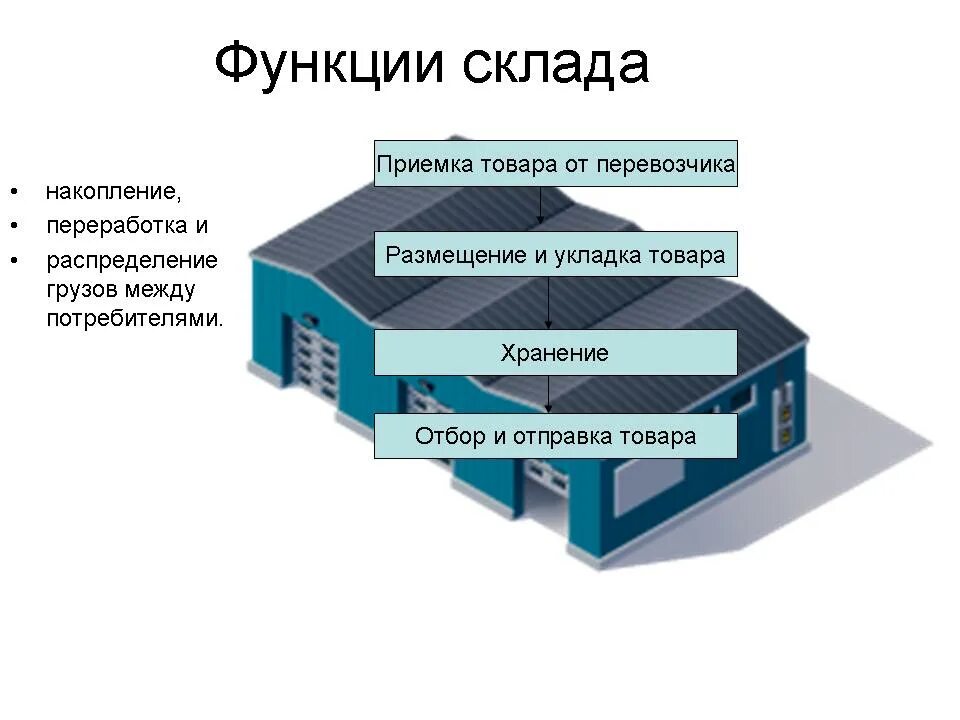 Функции склада

• накопление,
• переработка и
• распределение грузов между потребителями.

Приемка товара от перевозчика

Размещение и укладка товара

Хранение

Отбор и отправка товара